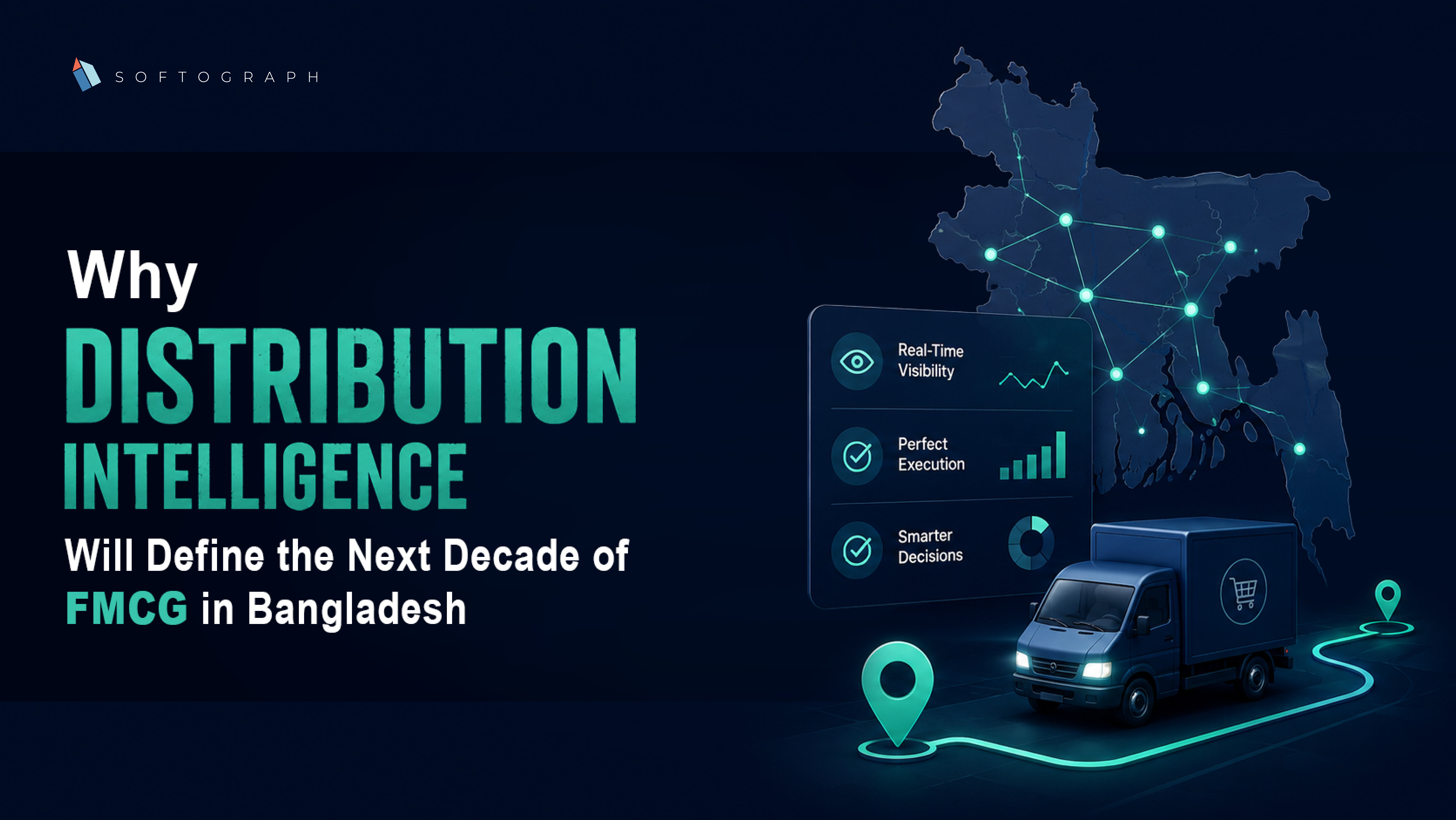 SOFTOGRAPH

Why
DISTRIBUTION
INTELLIGENCE
Will Define the Next Decade of
FMCG in Bangladesh

Real-Time Visibility

Perfect Execution

Smarter Decisions